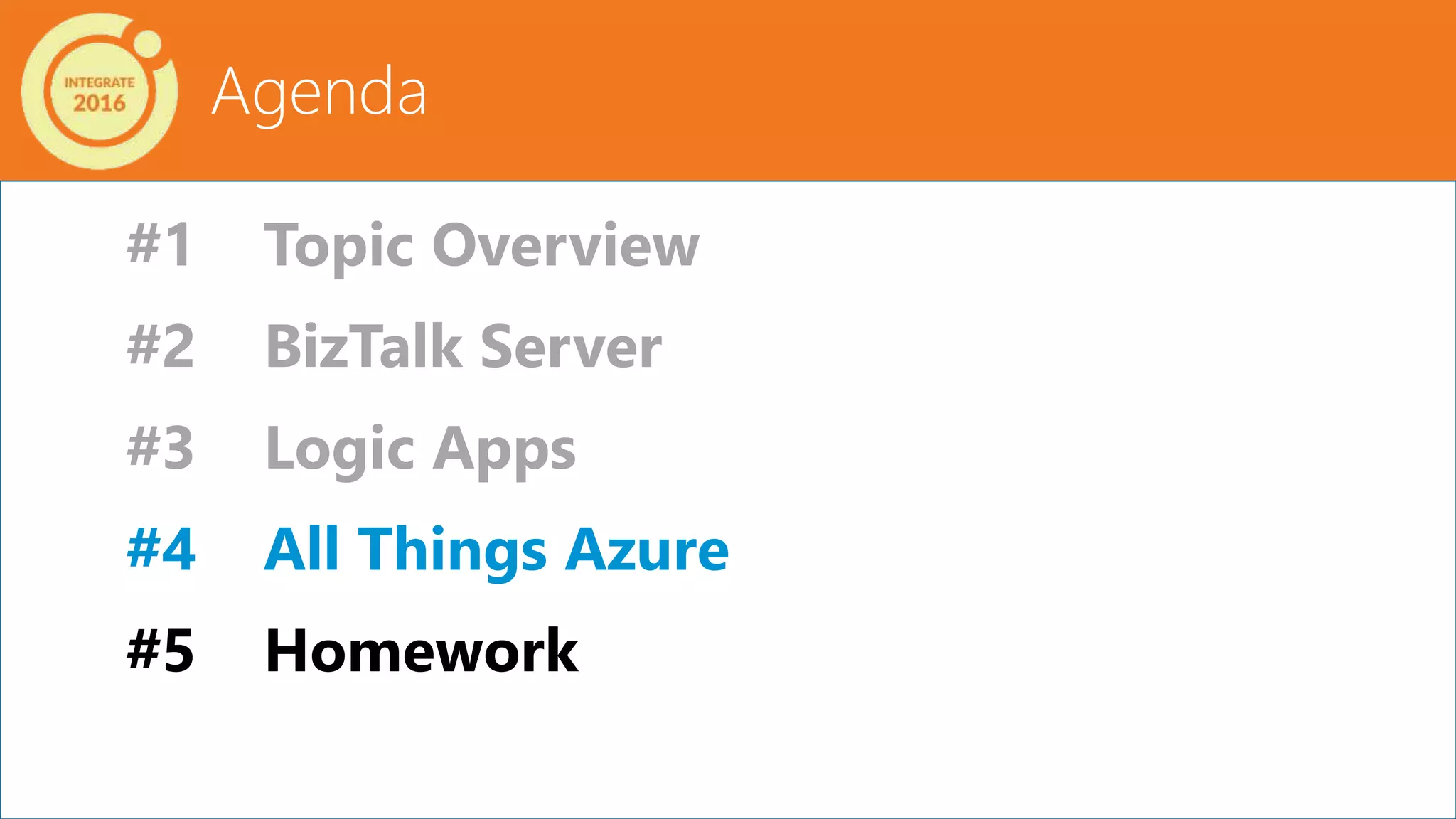 INTEGRATE 2016

Agenda

#1 Topic Overview

#2 BizTalk Server

#3 Logic Apps

#4 All Things Azure

#5 Homework